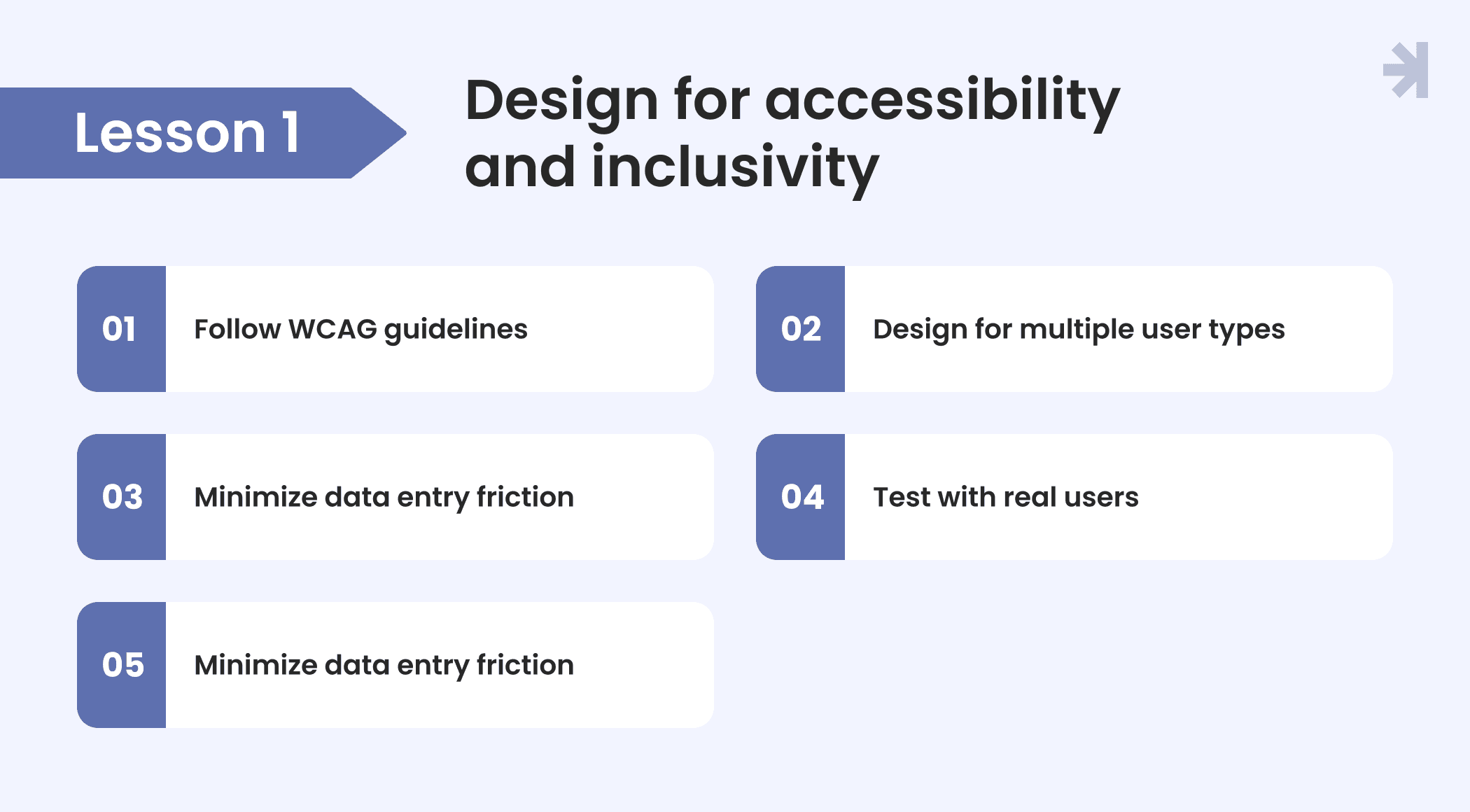 Lesson 1

Design for accessibility and inclusivity

01 Follow WCAG guidelines

02 Design for multiple user types

03 Minimize data entry friction

04 Test with real users

05 Minimize data entry friction